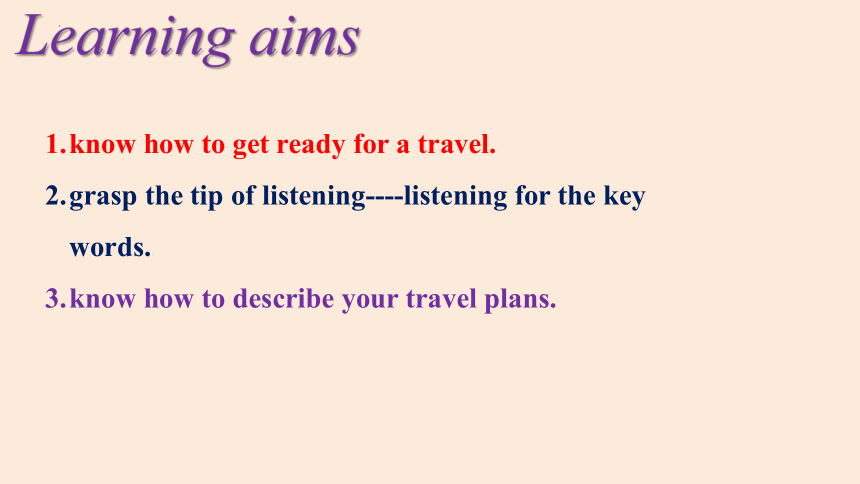 Learning aims

1. know how to get ready for a travel.

2. grasp the tip of listening----listening for the key words.

3. know how to describe your travel plans.